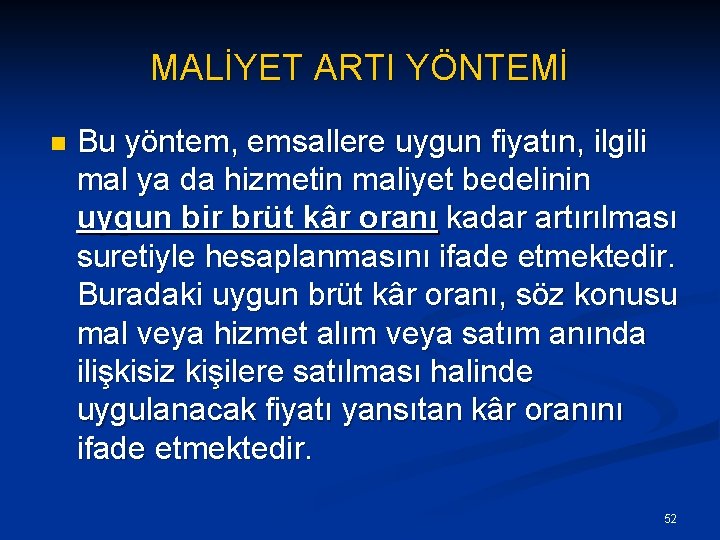 MALİYET ARTI YÖNTEMİ

Bu yöntem, emsallere uygun fiyatın, ilgili mal ya da hizmetin maliyet bedelinin uygun bir brüt kâr oranı kadar artırılması suretiyle hesaplanmasını ifade etmektedir. Buradaki uygun brüt kâr oranı, söz konusu mal veya hizmet alım veya satım anında ilişkisiz kişilere satılması halinde uygulanacak fiyatı yansıtan kâr oranını ifade etmektedir.

52